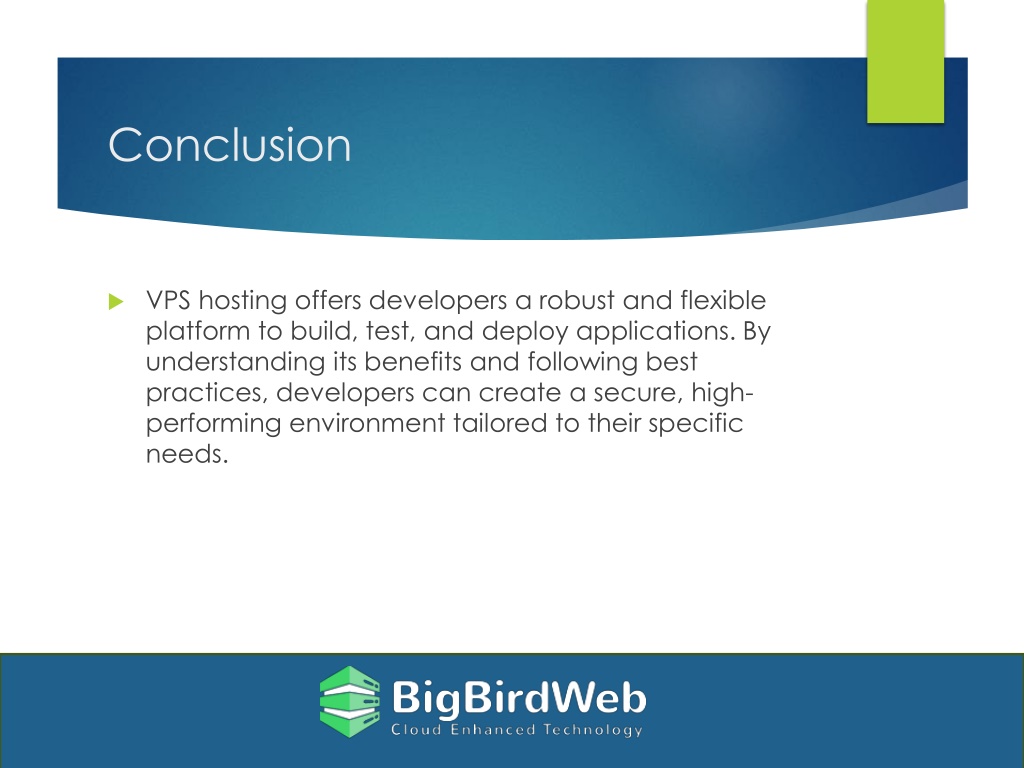 Conclusion

VPS hosting offers developers a robust and flexible platform to build, test, and deploy applications. By understanding its benefits and following best practices, developers can create a secure, high-performing environment tailored to their specific needs.

BigBirdWeb
Cloud Enhanced Technology